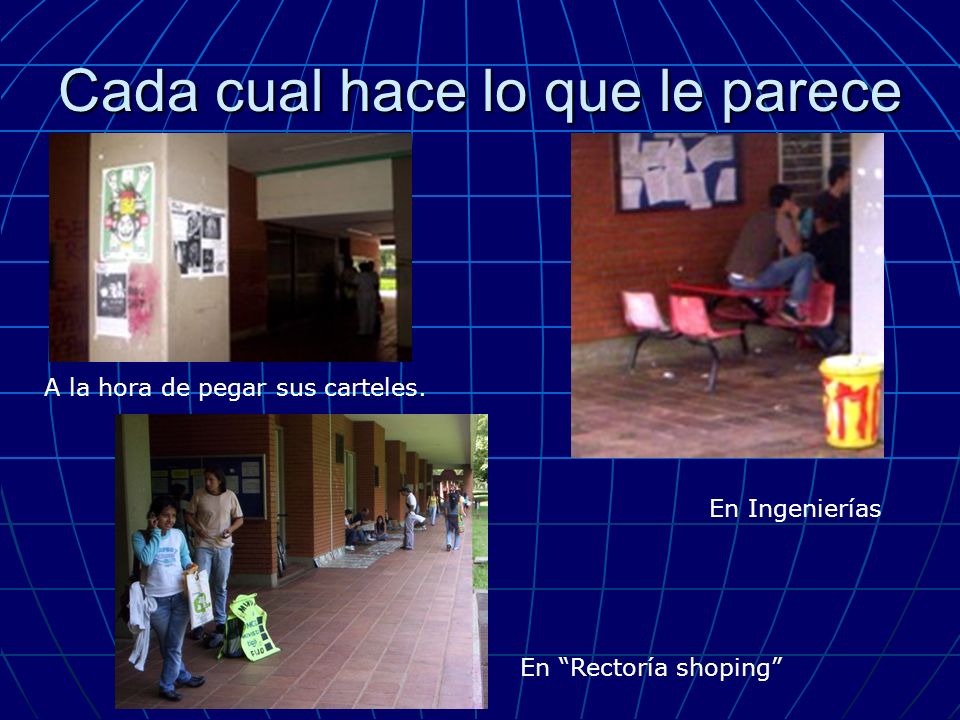 Cada cual hace lo que le parece

A la hora de pegar sus carteles.

En Ingenierías

En “Rectoría shoping”